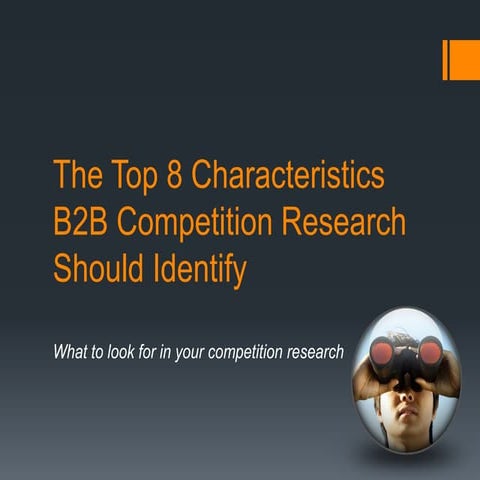 The Top 8 Characteristics B2B Competition Research Should Identify

What to look for in your competition research